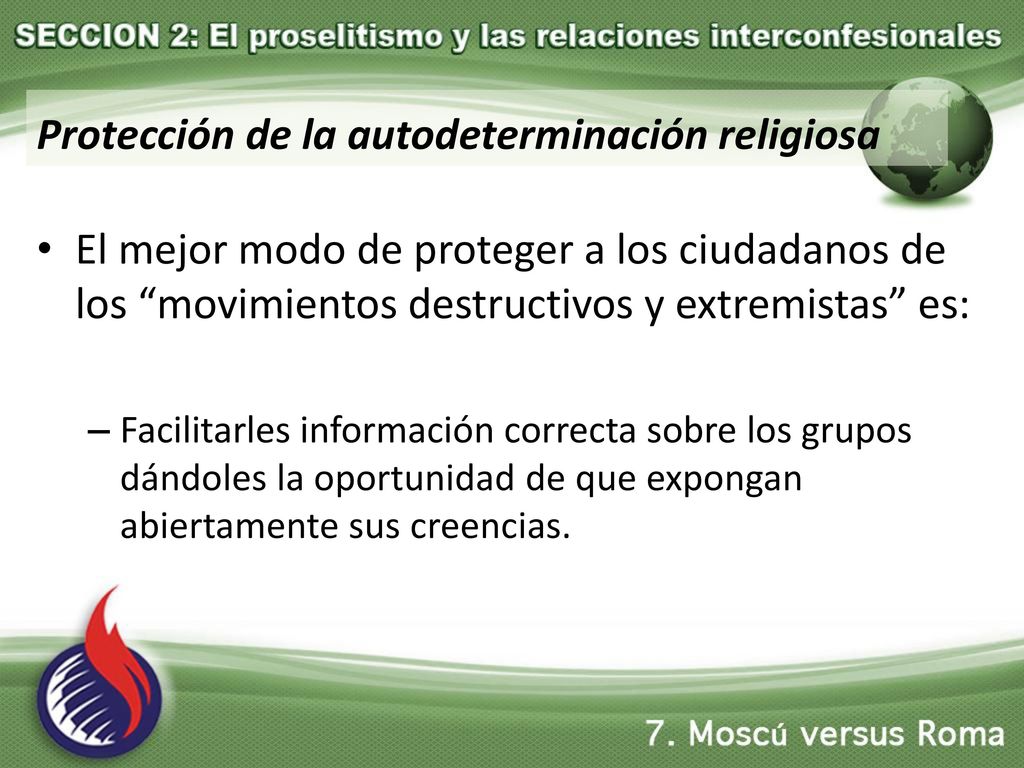 SECCION 2: El proselitismo y las relaciones interconfesionales

Protección de la autodeterminación religiosa

• El mejor modo de proteger a los ciudadanos de los “movimientos destructivos y extremistas” es:

– Facilitarles información correcta sobre los grupos dándoles la oportunidad de que expongan abiertamente sus creencias.

7. Moscú versus Roma